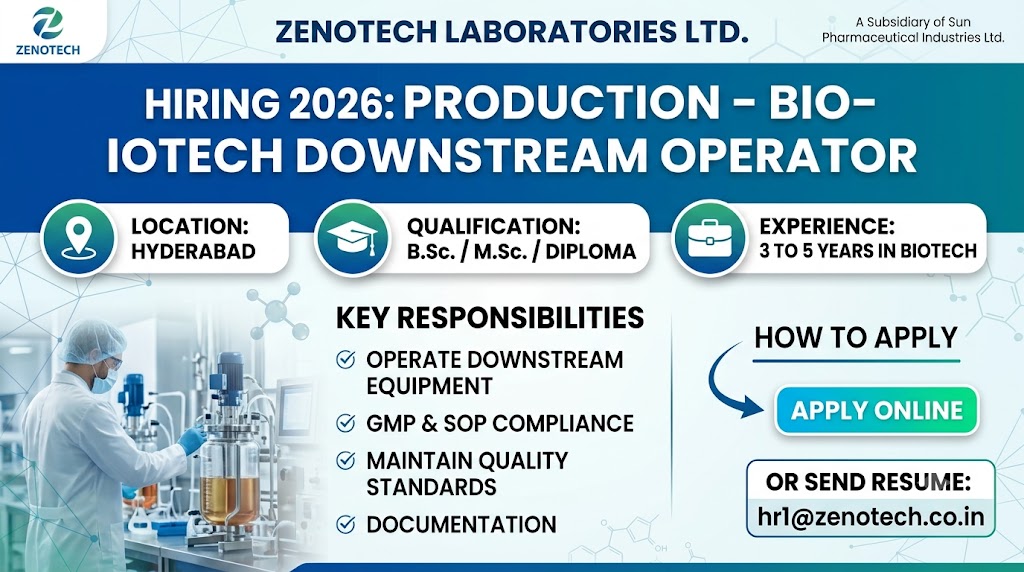 ZENOTECH

ZENOTECH LABORATORIES LTD.

A Subsidiary of Sun Pharmaceutical Industries Ltd.

HIRING 2026: PRODUCTION - BIO-IOTECH DOWNSTREAM OPERATOR

LOCATION: HYDERABAD

QUALIFICATION: B.Sc. / M.Sc. / DIPLOMA

EXPERIENCE: 3 TO 5 YEARS IN BIOTECH

KEY RESPONSIBILITIES

OPERATE DOWNSTREAM EQUIPMENT

GMP & SOP COMPLIANCE

MAINTAIN QUALITY STANDARDS

DOCUMENTATION

HOW TO APPLY

APPLY ONLINE

OR SEND RESUME:

hr1@zenotech.co.in